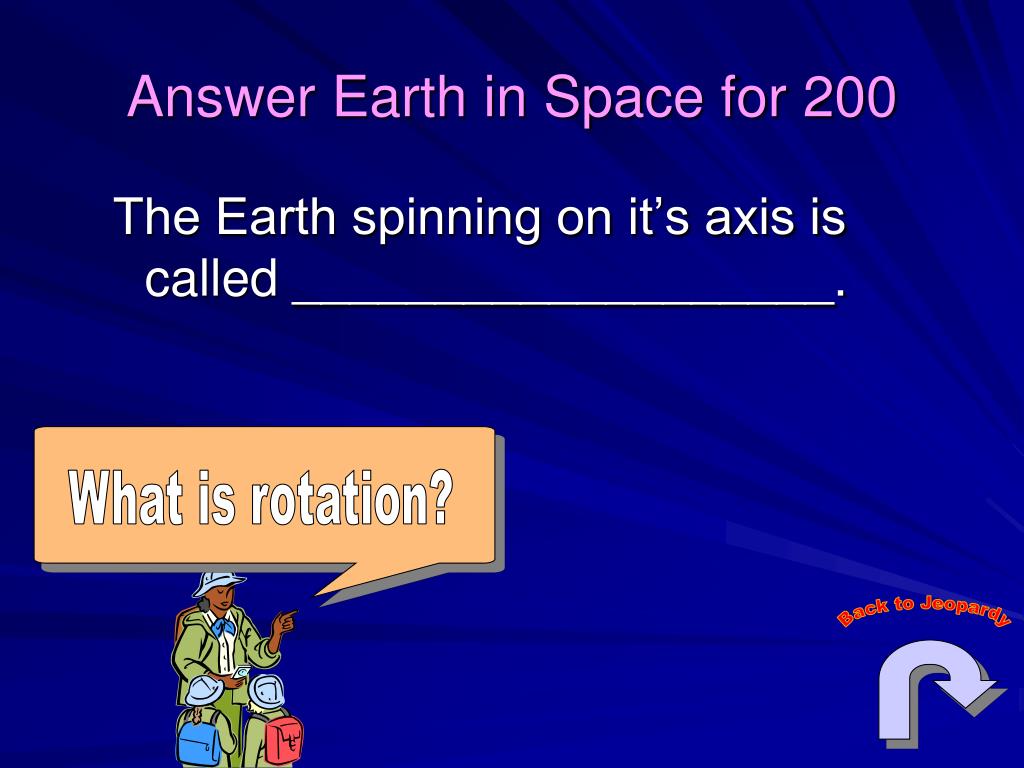 Answer Earth in Space for 200

The Earth spinning on it's axis is called ____________________.

What is rotation?

Back to Jeopardy